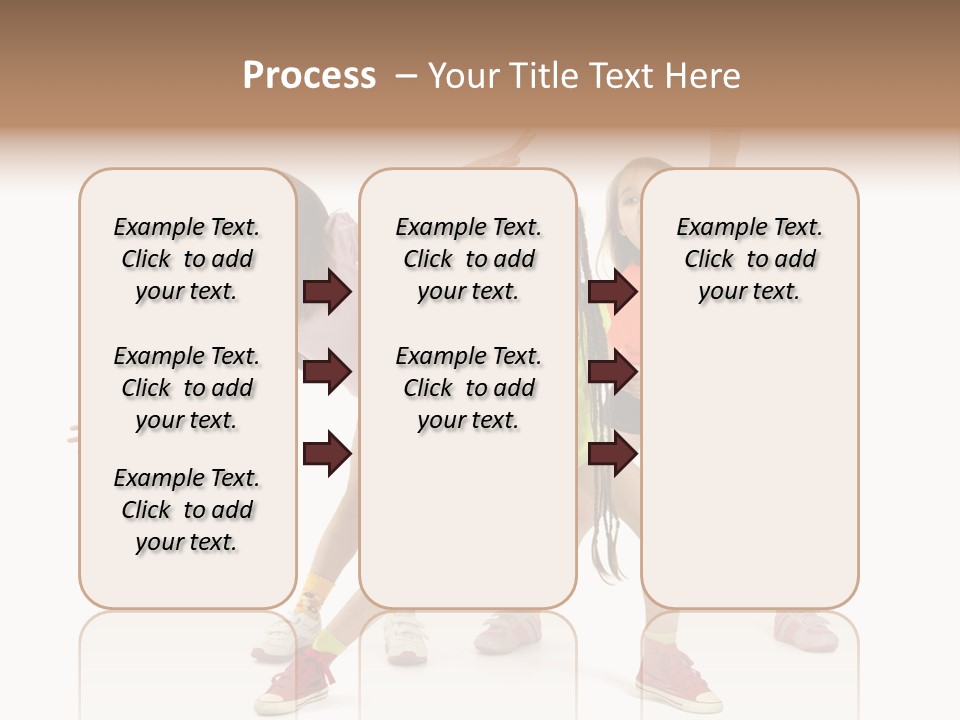 Process – Your Title Text Here

Example Text. Click to add your text.

Example Text. Click to add your text.

Example Text. Click to add your text.

Example Text. Click to add your text.

Example Text. Click to add your text.

Example Text. Click to add your text.